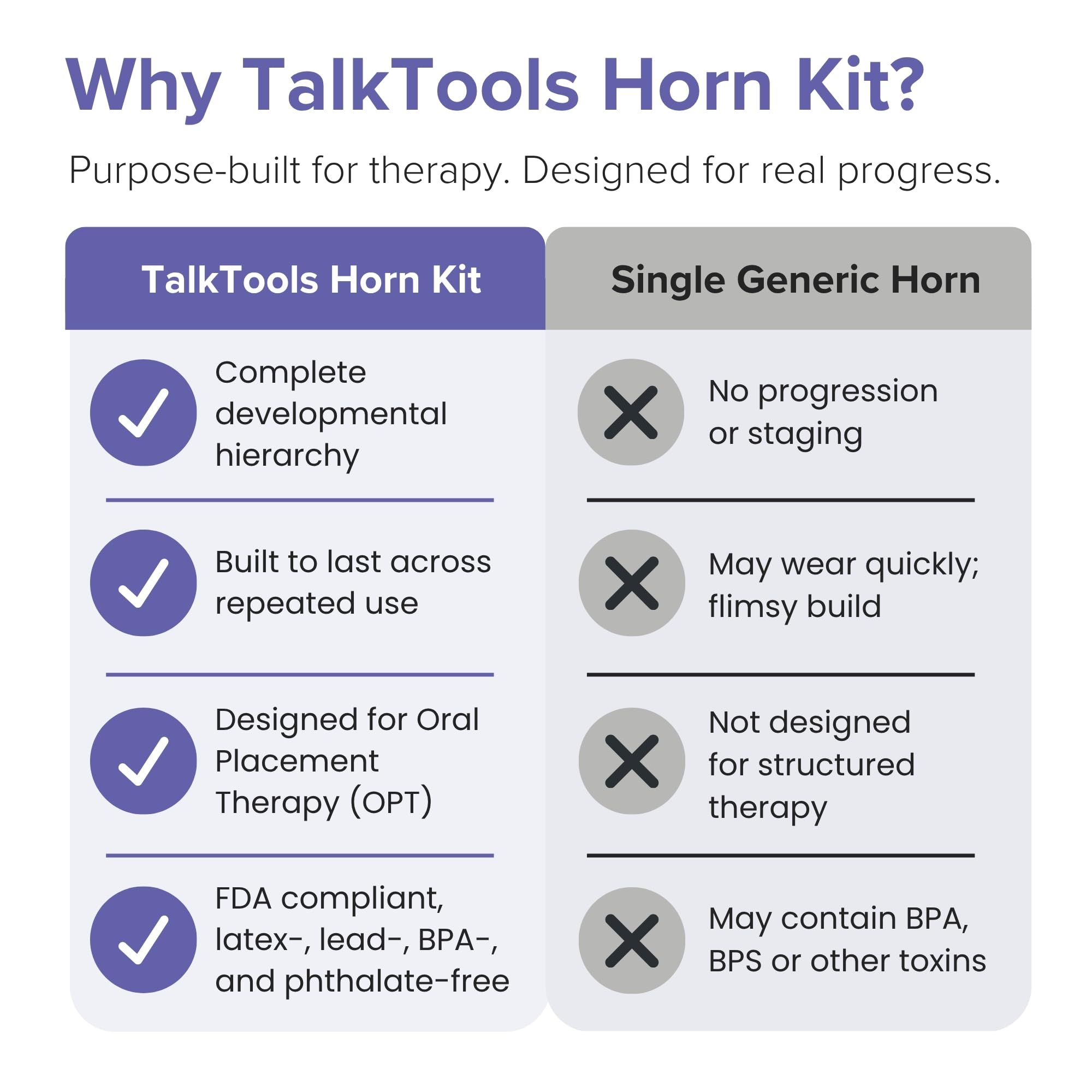 Why TalkTools Horn Kit?

Purpose-built for therapy. Designed for real progress.

| TalkTools Horn Kit | Single Generic Horn |
|---|---|
| Complete developmental hierarchy | No progression or staging |
| Built to last across repeated use | May wear quickly; flimsy build |
| Designed for Oral Placement Therapy (OPT) | Not designed for structured therapy |
| FDA compliant, latex-, lead-, BPA-, and phthalate-free | May contain BPA, BPS or other toxins |